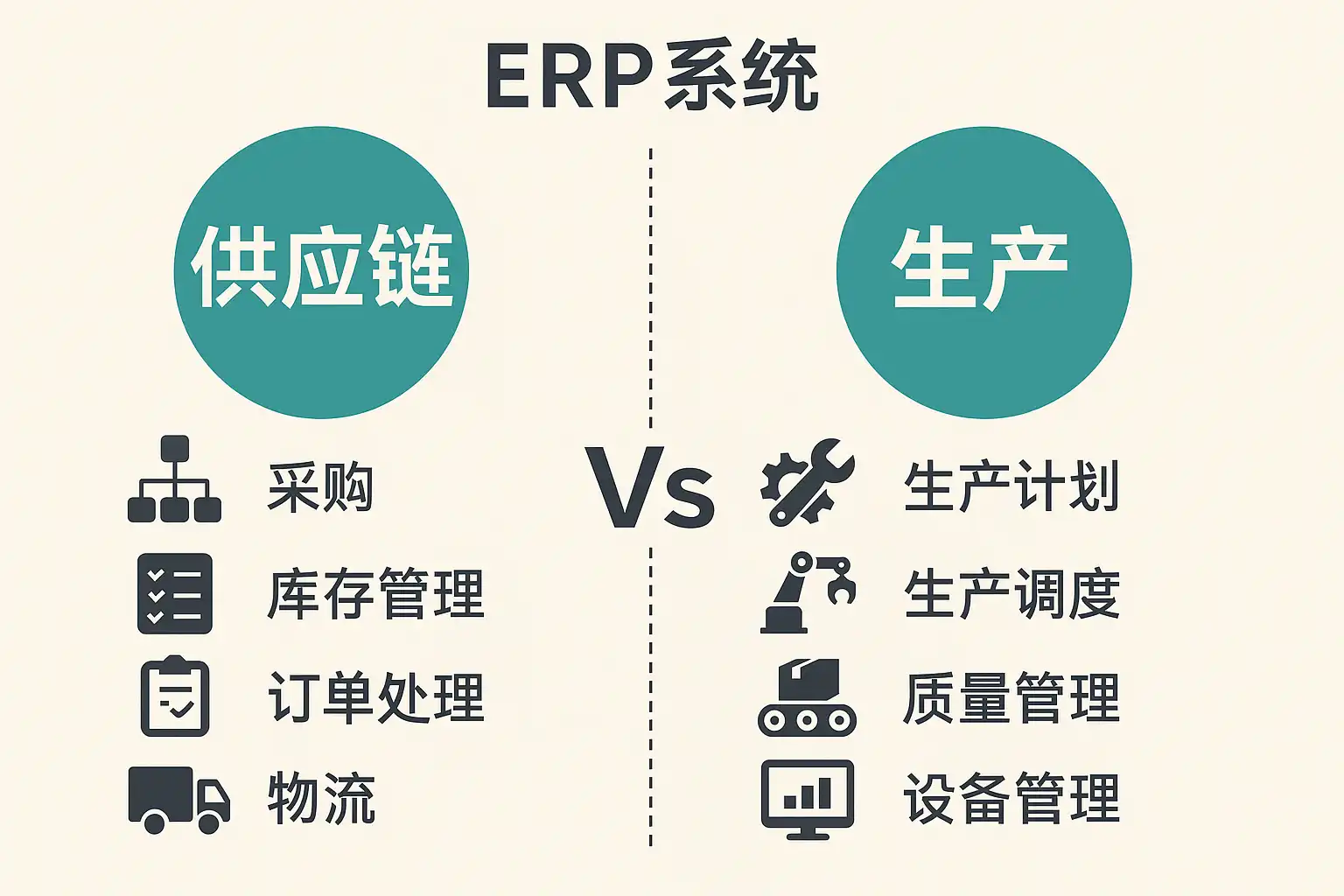 ERP系统

供应链

采购
库存管理
订单处理
物流

Vs

生产

生产计划
生产调度
质量管理
设备管理